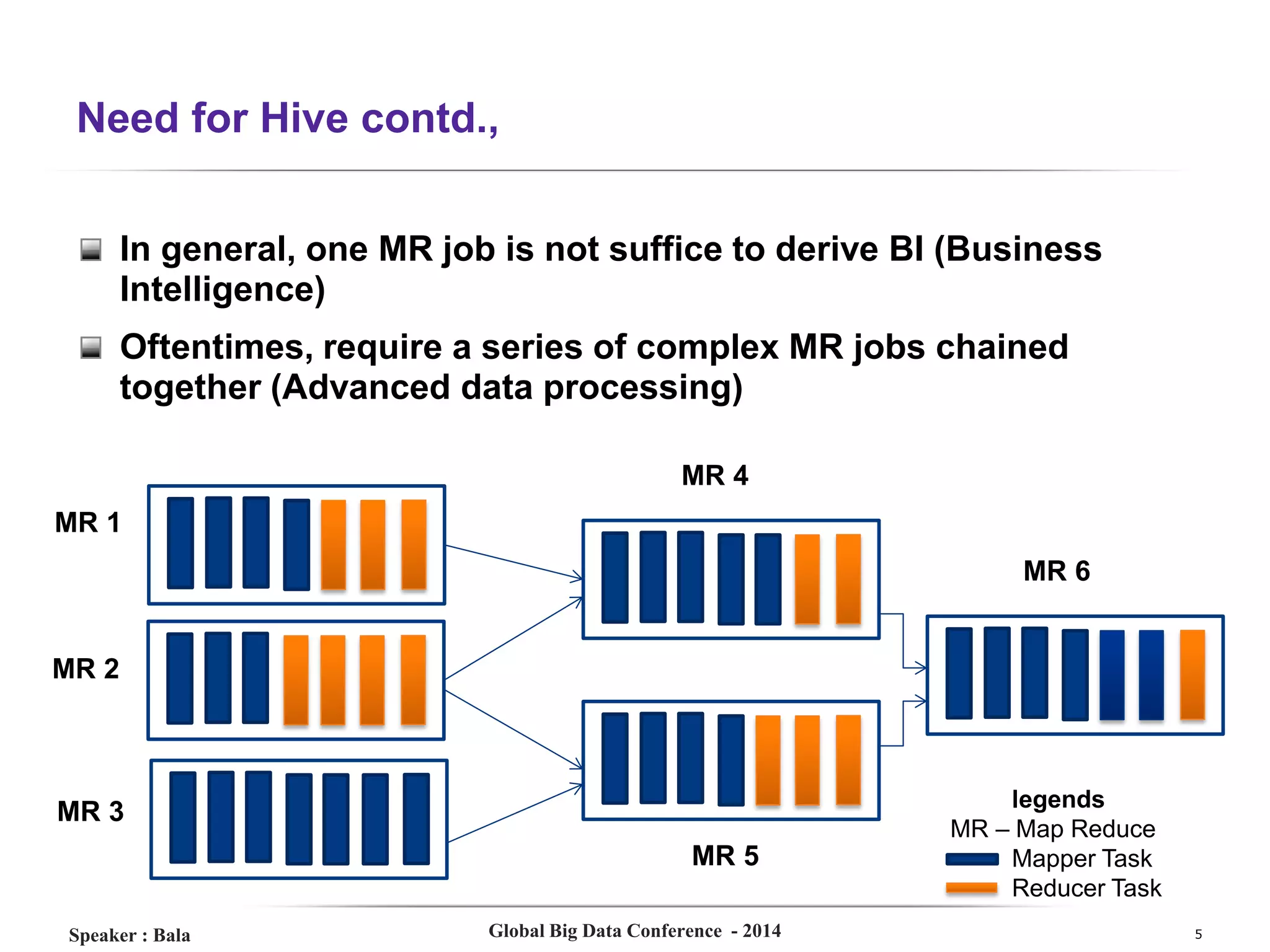 Need for Hive contd.,

In general, one MR job is not suffice to derive BI (Business Intelligence)

Oftentimes, require a series of complex MR jobs chained together (Advanced data processing)

MR 1

MR 2

MR 3

MR 4

MR 5

MR 6

legends
MR – Map Reduce
Mapper Task
Reducer Task

Speaker : Bala

Global Big Data Conference - 2014

5